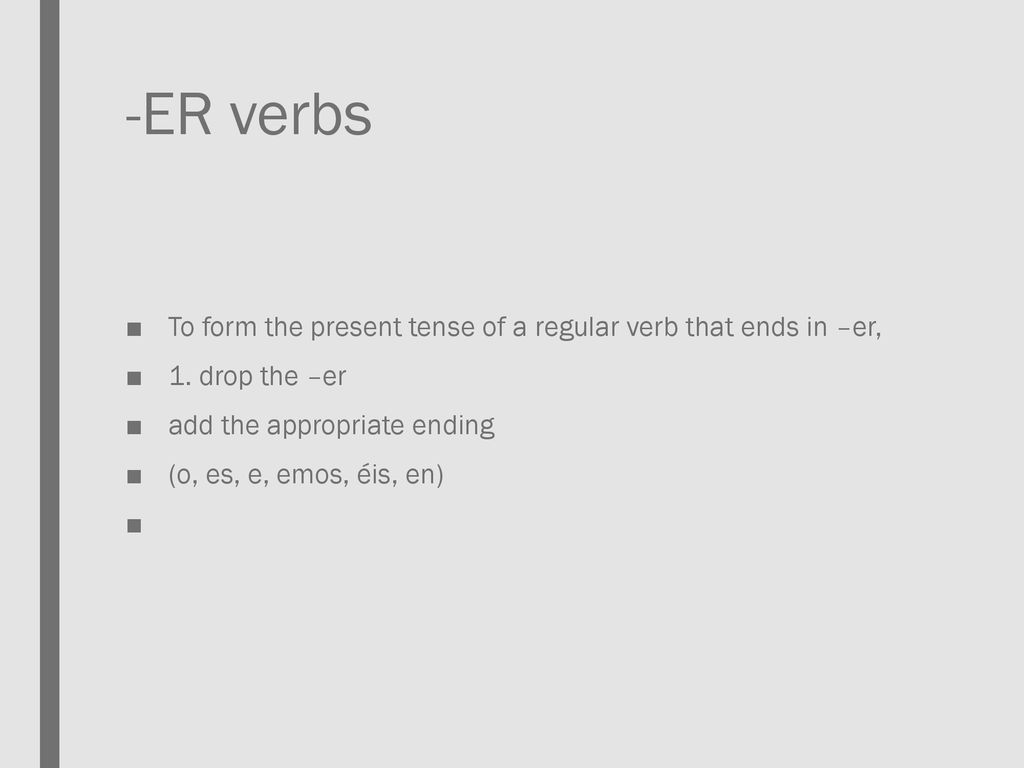 -ER verbs

■ To form the present tense of a regular verb that ends in –er,
■ 1. drop the –er
■ add the appropriate ending
■ (o, es, e, emos, éis, en)
■